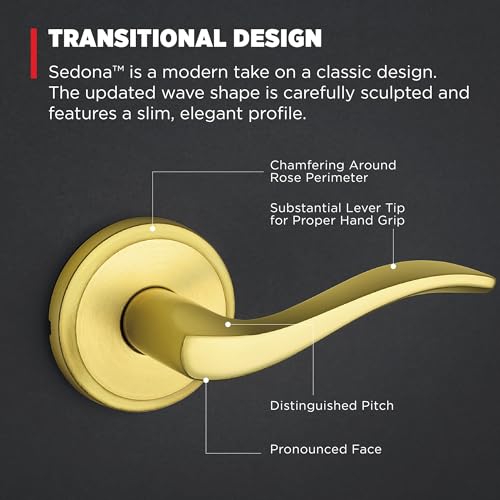 TRANSITIONAL DESIGN

Sedona™ is a modern take on a classic design. The updated wave shape is carefully sculpted and features a slim, elegant profile.

Chamfering Around Rose Perimeter

Substantial Lever Tip for Proper Hand Grip

Distinguished Pitch

Pronounced Face